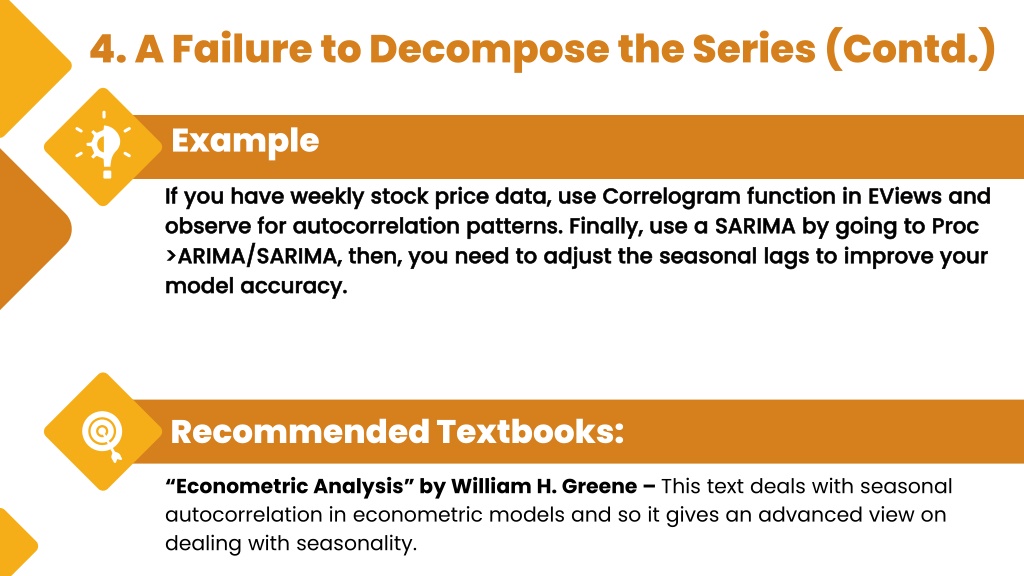 4. A Failure to Decompose the Series (Contd.)

Example

If you have weekly stock price data, use Correlogram function in EViews and observe for autocorrelation patterns. Finally, use a SARIMA by going to Proc >ARIMA/SARIMA, then, you need to adjust the seasonal lags to improve your model accuracy.

Recommended Textbooks:

“Econometric Analysis” by William H. Greene – This text deals with seasonal autocorrelation in econometric models and so it gives an advanced view on dealing with seasonality.